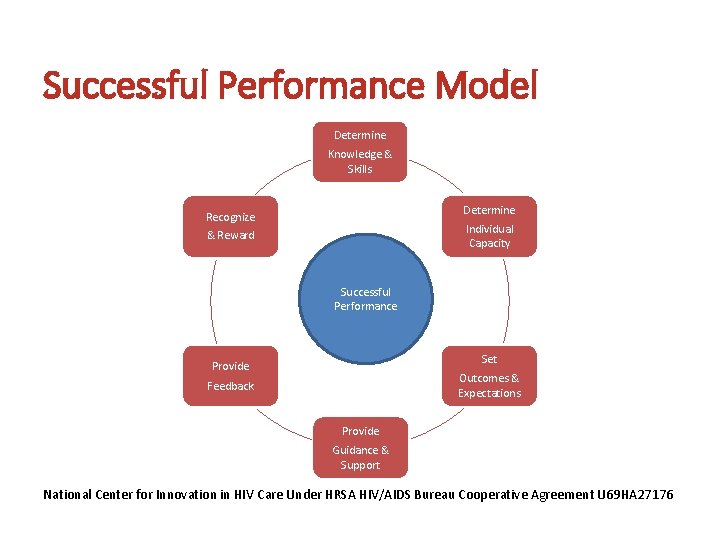 Successful Performance Model

Determine Knowledge & Skills

Determine Individual Capacity

Successful Performance

Set Outcomes & Expectations

Provide Guidance & Support

Provide Feedback

Recognize & Reward

National Center for Innovation in HIV Care Under HRSA HIV/AIDS Bureau Cooperative Agreement U69HA27176